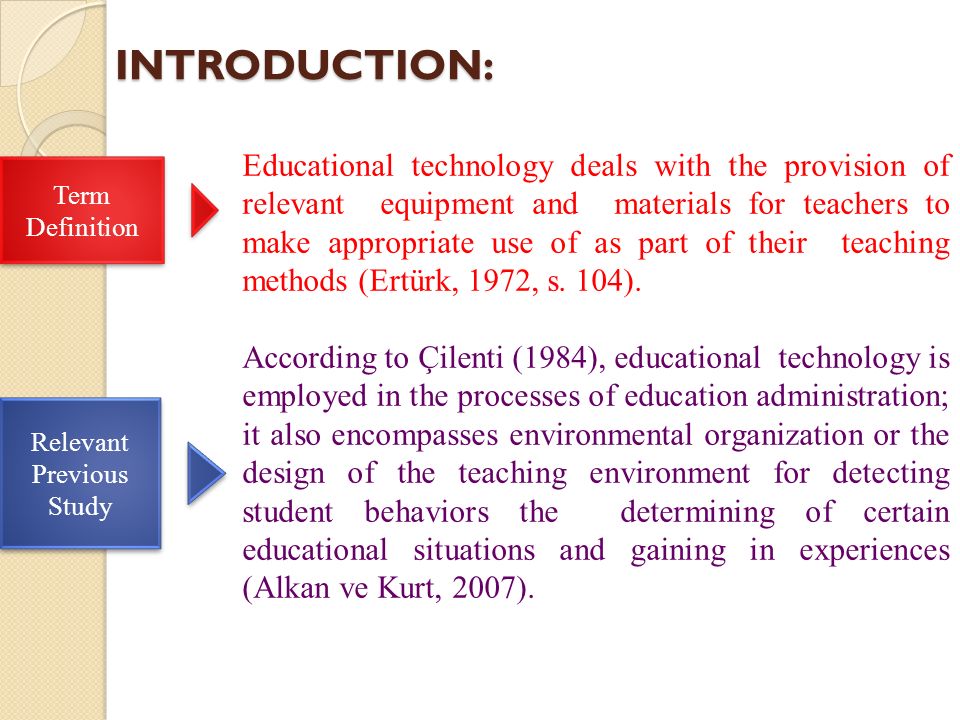 INTRODUCTION:

Term Definition

Educational technology deals with the provision of relevant equipment and materials for teachers to make appropriate use of as part of their teaching methods (Ertürk, 1972, s. 104).

Relevant Previous Study

According to Çilenti (1984), educational technology is employed in the processes of education administration; it also encompasses environmental organization or the design of the teaching environment for detecting student behaviors the determining of certain educational situations and gaining in experiences (Alkan ve Kurt, 2007).